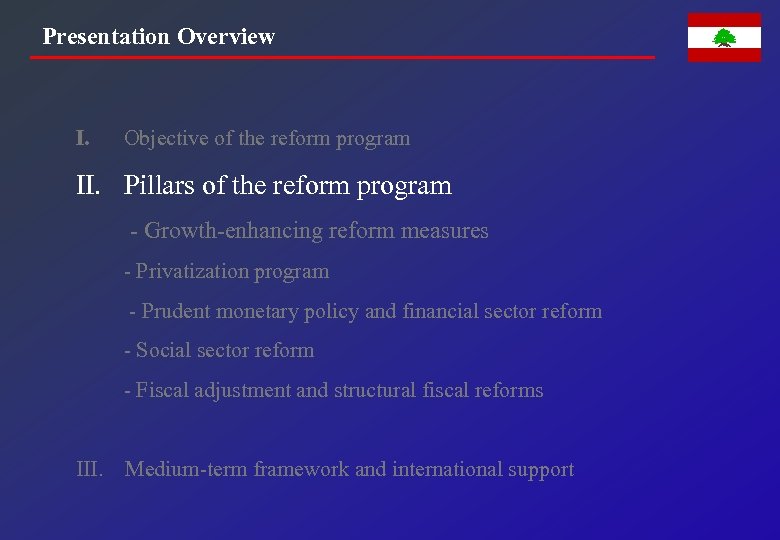 Presentation Overview

I. Objective of the reform program

II. Pillars of the reform program

- Growth-enhancing reform measures

- Privatization program

- Prudent monetary policy and financial sector reform

- Social sector reform

- Fiscal adjustment and structural fiscal reforms

III. Medium-term framework and international support